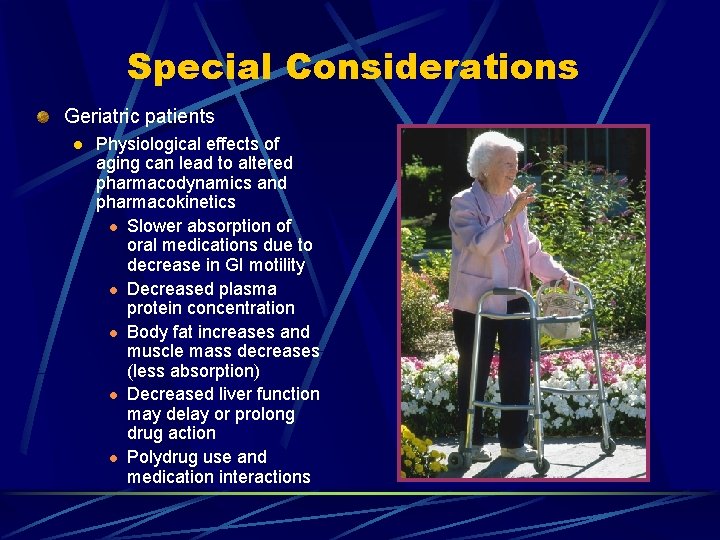 Special Considerations

Geriatric patients

Physiological effects of aging can lead to altered pharmacodynamics and pharmacokinetics

Slower absorption of oral medications due to decrease in GI motility

Decreased plasma protein concentration

Body fat increases and muscle mass decreases (less absorption)

Decreased liver function may delay or prolong drug action

Polydrug use and medication interactions